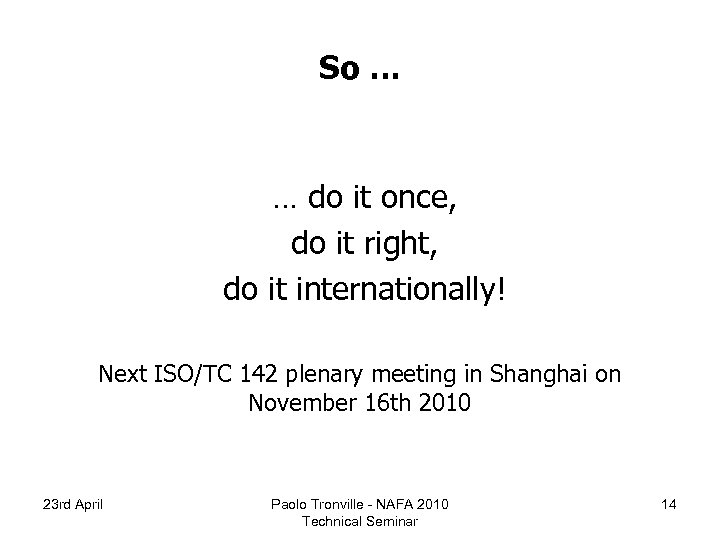 So …

… do it once,
do it right,
do it internationally!

Next ISO/TC 142 plenary meeting in Shanghai on November 16th 2010

23rd April

Paolo Tronville - NAFA 2010 Technical Seminar

14